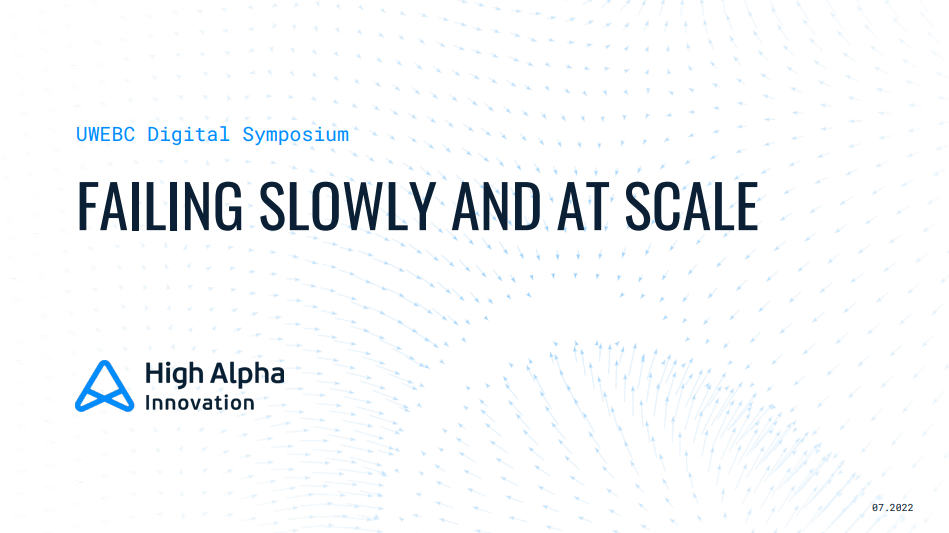 UWEBC Digital Symposium

FAILING SLOWLY AND AT SCALE

High Alpha
Innovation

07.2022